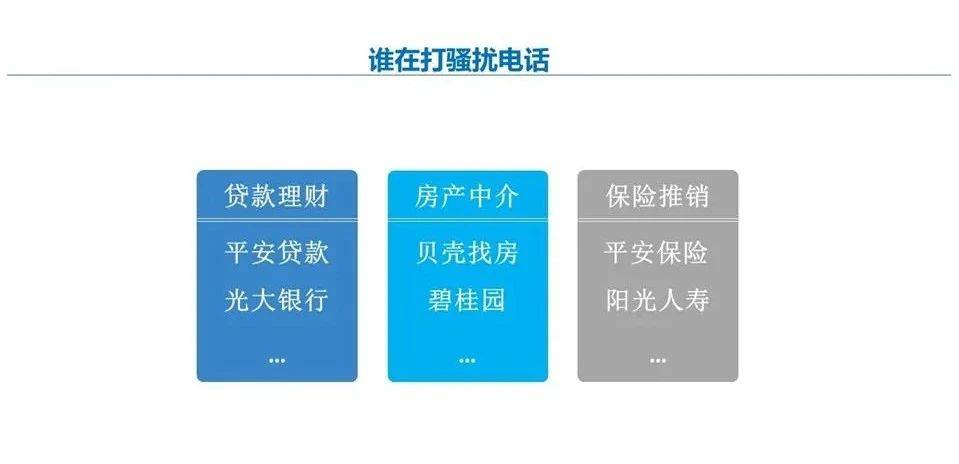 谁在打骚扰电话

贷款理财
平安贷款
光大银行
...

房产中介
贝壳找房
碧桂园
...

保险推销
平安保险
阳光人寿
...